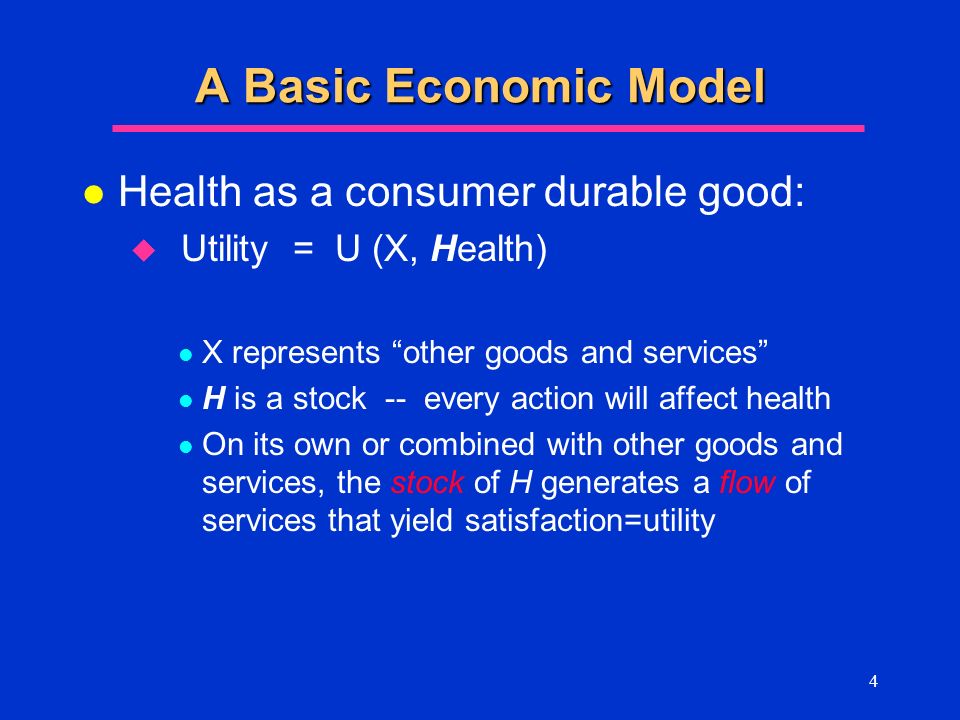 A Basic Economic Model

Health as a consumer durable good:

Utility = U (X, Health)

X represents “other goods and services”

H is a stock -- every action will affect health

On its own or combined with other goods and services, the stock of H generates a flow of services that yield satisfaction=utility

4